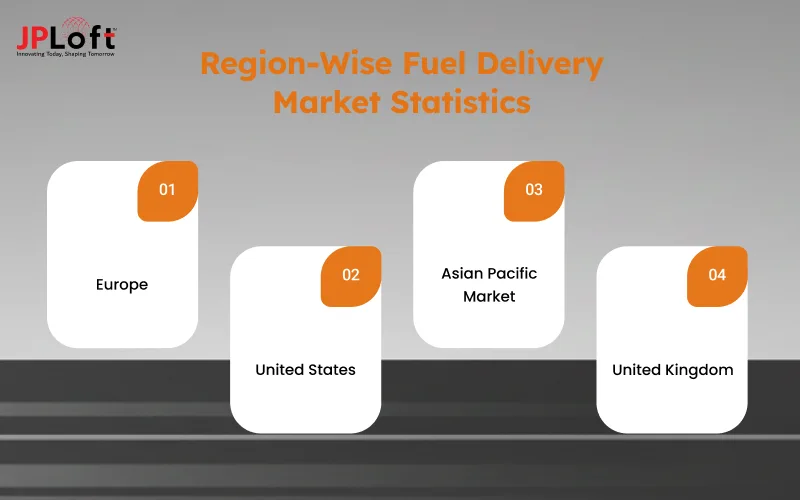 JPLoft
Innovating Today, Shaping Tomorrow

Region-Wise Fuel Delivery Market Statistics

01
Europe

02
United States

03
Asian Pacific Market

04
United Kingdom